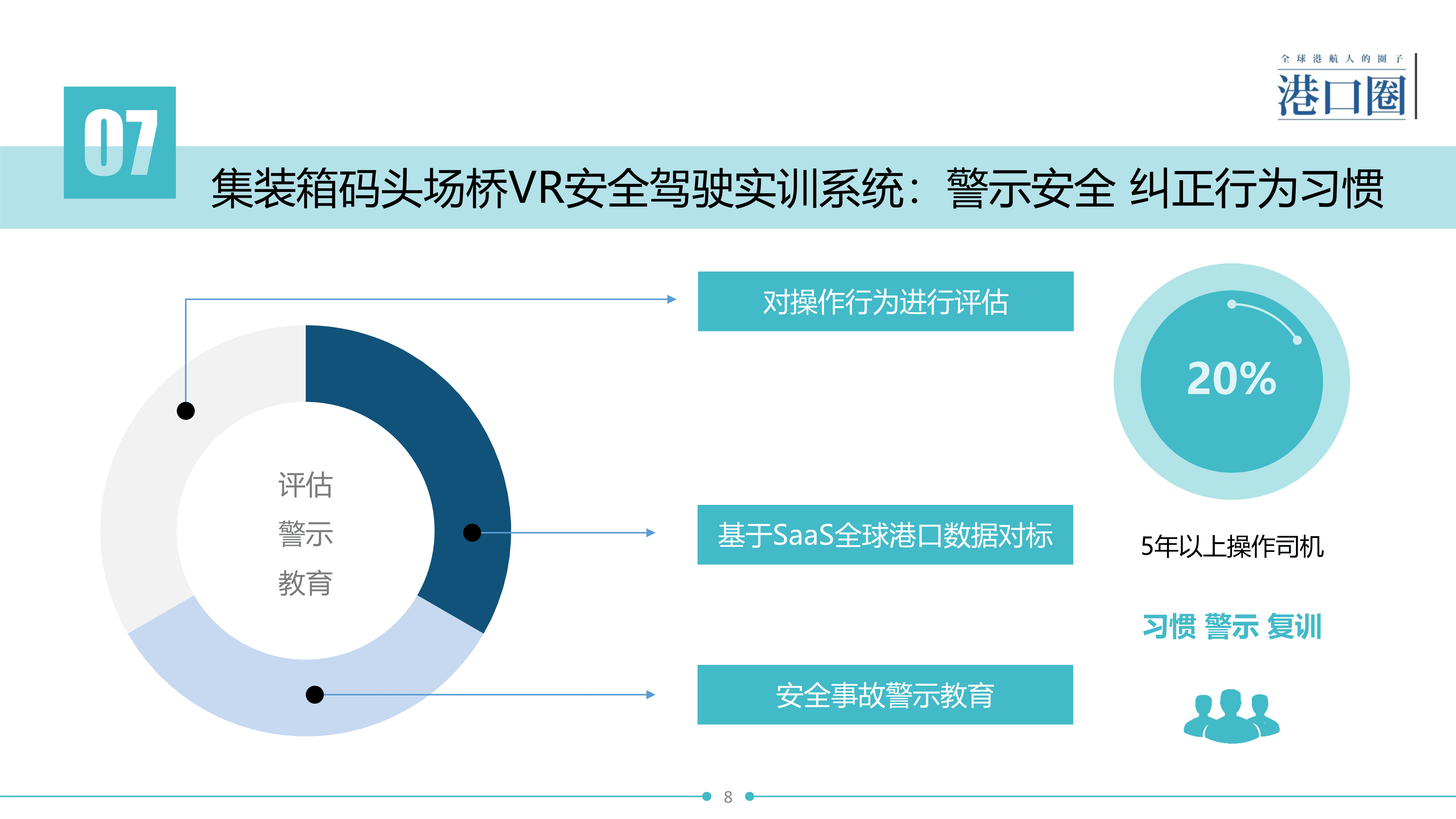 全球港航人的圈子
港口圈

07

集装箱码头场桥VR安全驾驶实训系统：警示安全 纠正行为习惯

评估
警示
教育

对操作行为进行评估

基于SaaS全球港口数据对标

安全事故警示教育

20%

5年以上操作司机

习惯 警示 复训

8